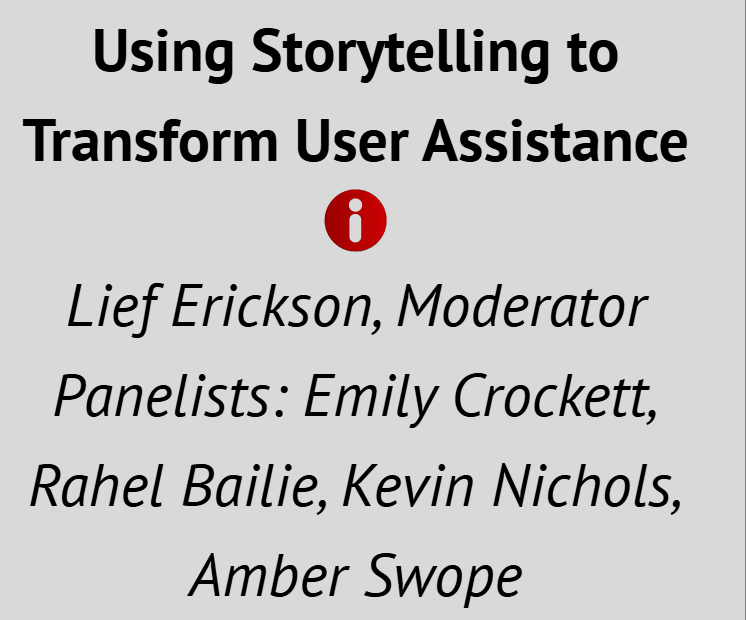 Using Storytelling to Transform User Assistance

Lief Erickson, Moderator
Panelists: Emily Crockett, Rahel Bailie, Kevin Nichols, Amber Swope